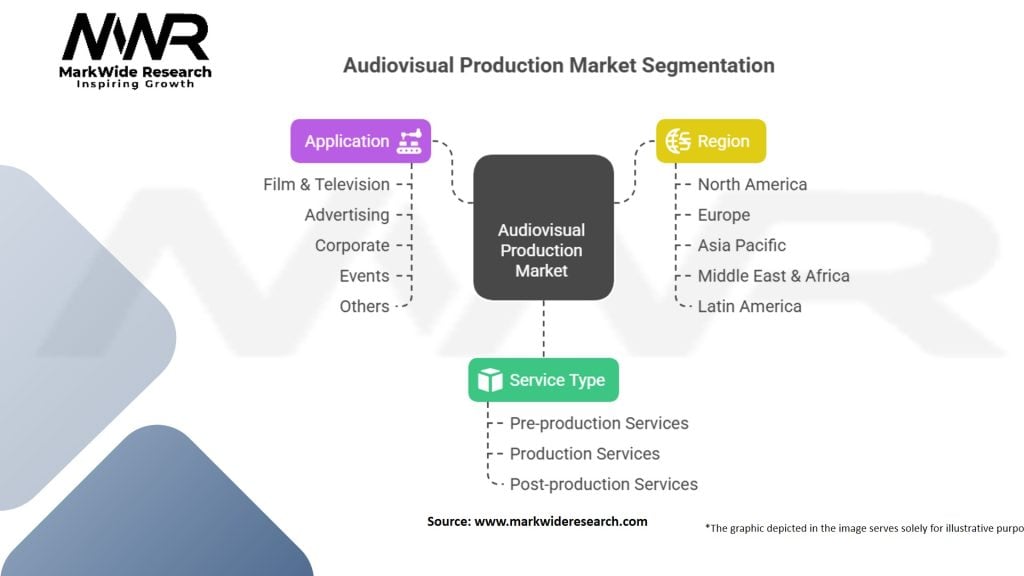 MWR
MarkWide Research
Inspiring Growth

Audiovisual Production Market Segmentation

Application
Film & Television
Advertising
Corporate
Events
Others

Audiovisual Production Market

Region
North America
Europe
Asia Pacific
Middle East & Africa
Latin America

Service Type
Pre-production Services
Production Services
Post-production Services

Source: www.markwideresearch.com

*The graphic depicted in the image serves solely for illustrative purpo